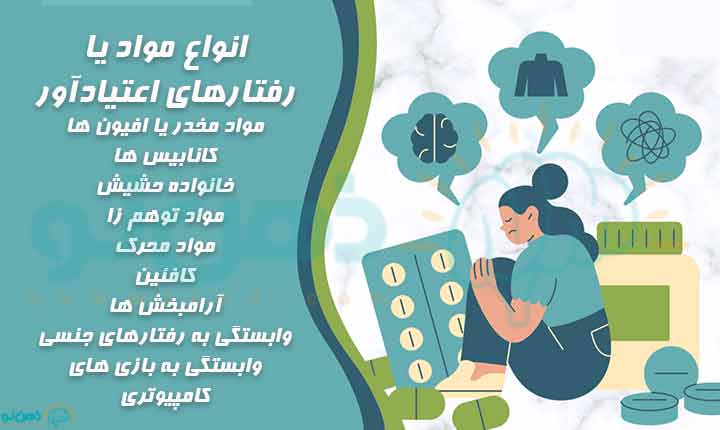 انواع مواد یا رفتارهای اعتیادآور

مواد مخدر یا افیون ها
کانابیس ها
خانواده حشیش
مواد توهم زا
مواد محرک
کافئین
آرامبخش ها
وابستگی به رفتارهای جنسی
وابستگی به بازی های کامپیوتری

ذهن نو